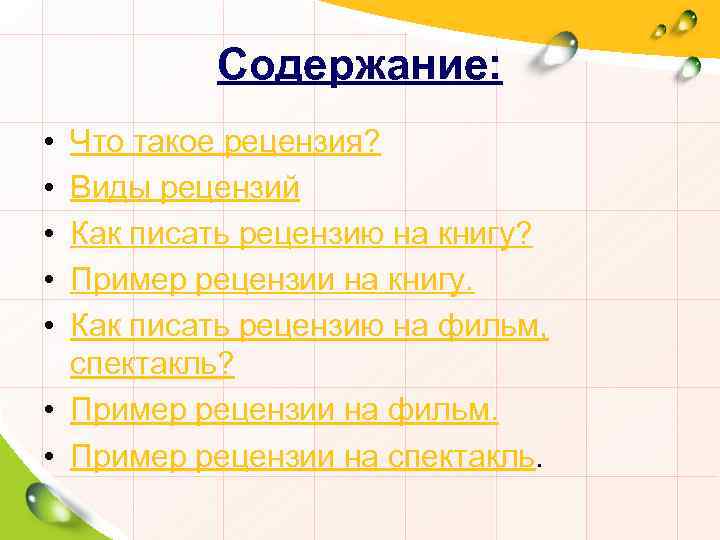 Содержание:

• Что такое рецензия?
• Виды рецензий
• Как писать рецензию на книгу?
• Пример рецензии на книгу.
• Как писать рецензию на фильм, спектакль?
• Пример рецензии на фильм.
• Пример рецензии на спектакль.